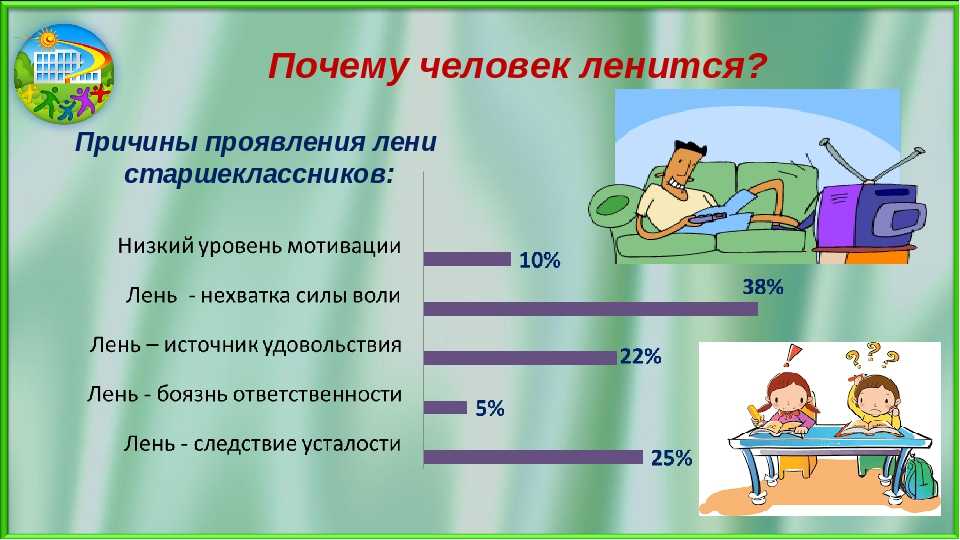 Почему человек ленится?

Причины проявления лени старшеклассников:

Низкий уровень мотивации 10%

Лень - нехватка силы воли 38%

Лень – источник удовольствия 22%

Лень - боязнь ответственности 5%

Лень - следствие усталости 25%

! ? ? ?